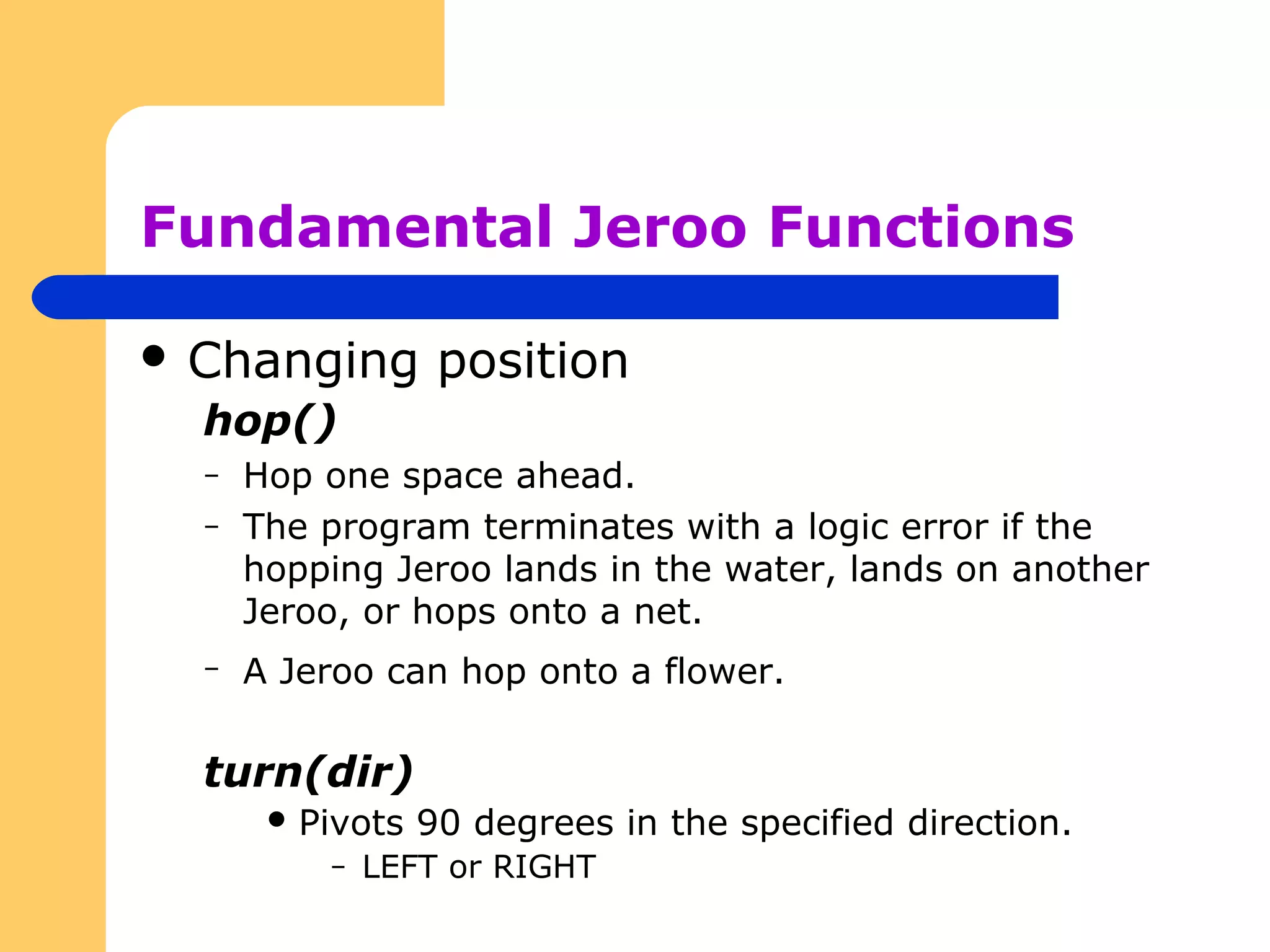 Fundamental Jeroo Functions

• Changing position

hop()

– Hop one space ahead.

– The program terminates with a logic error if the hopping Jeroo lands in the water, lands on another Jeroo, or hops onto a net.

– A Jeroo can hop onto a flower.

turn(dir)

• Pivots 90 degrees in the specified direction.

– LEFT or RIGHT